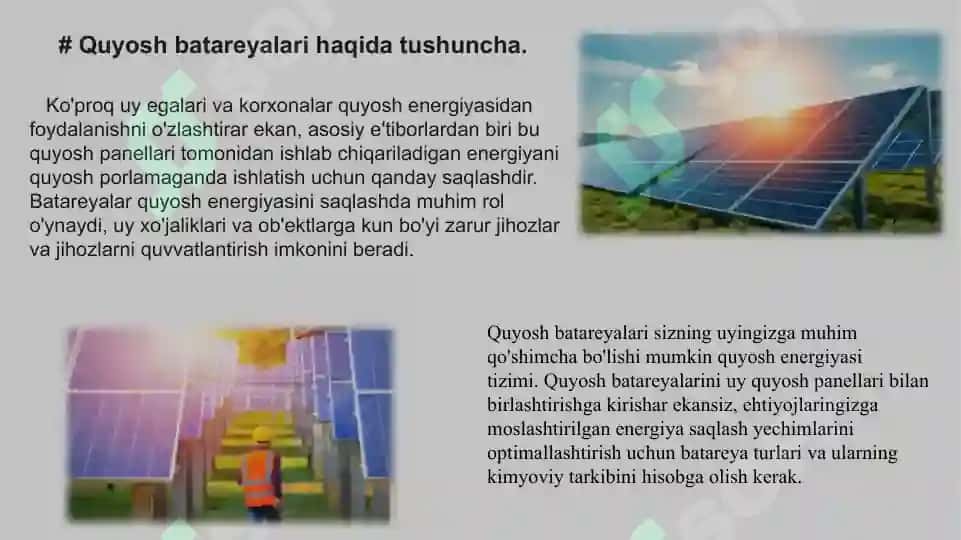 # Quyosh batareyalari haqida tushuncha.

Ko'proq uy egalari va korxonalar quyosh energiyasidan foydalanishni o'zlashtirar ekan, asosiy e'tiborlardan biri bu quyosh panellari tomonidan ishlab chiqariladigan energiyani quyosh porlamaganda ishlatish uchun qanday saqlashdir. Batareyalar quyosh energiyasini saqlashda muhim rol o'ynaydi, uy xo'jaliklari va ob'ektlarga kun bo'yi zarur jihozlar va jihozlarni quvvatlantirish imkonini beradi.

Quyosh batareyalari sizning uyingizga muhim qo'shimcha bo'lishi mumkin quyosh energiyasi tizimi. Quyosh batareyalarini uy quyosh panellari bilan birlashtirishga kirishar ekansiz, ehtiyojlaringizga moslashtirilgan energiya saqlash yechimlarini optimallashtirish uchun batareya turlari va ularning kimyoviy tarkibini hisobga olish kerak.